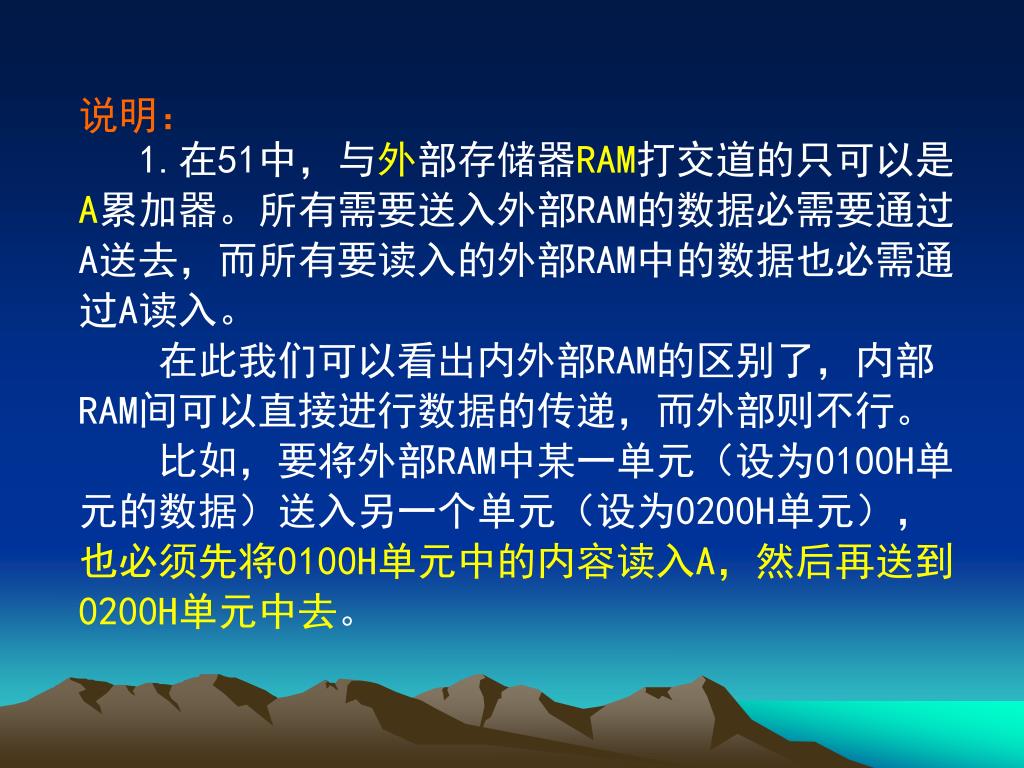 说明：

1.在51中，与外部存储器RAM打交道的只可以是A累加器。所有需要送入外部RAM的数据必需要通过A送去，而所有要读入的外部RAM中的数据也必需通过A读入。

在此我们可以看出内外部RAM的区别了，内部RAM间可以直接进行数据的传递，而外部则不行。

比如，要将外部RAM中某一单元（设为0100H单元的数据）送入另一个单元（设为0200H单元），也必须先将0100H单元中的内容读入A，然后再送到0200H单元中去。